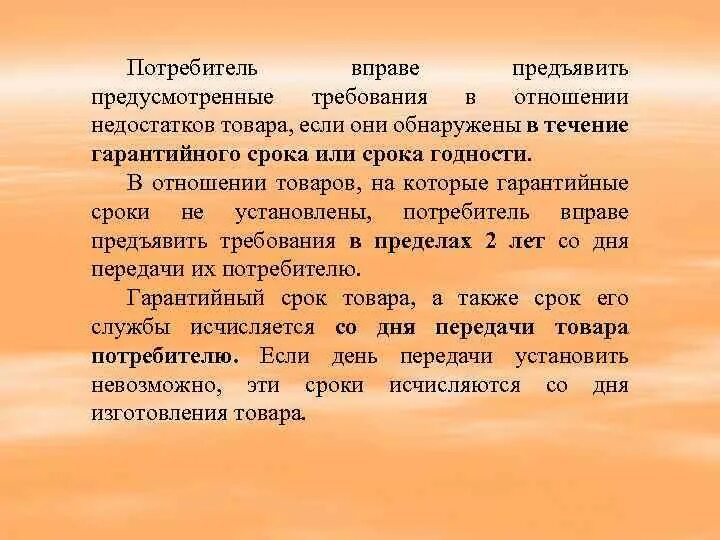 Потребитель вправе предъявить предусмотренные требования в отношении недостатков товара, если они обнаружены в течение гарантийного срока или срока годности.

В отношении товаров, на которые гарантийные сроки не установлены, потребитель вправе предъявить требования в пределах 2 лет со дня передачи их потребителю.

Гарантийный срок товара, а также срок его службы исчисляется со дня передачи товара потребителю. Если день передачи установить невозможно, эти сроки исчисляются со дня изготовления товара.